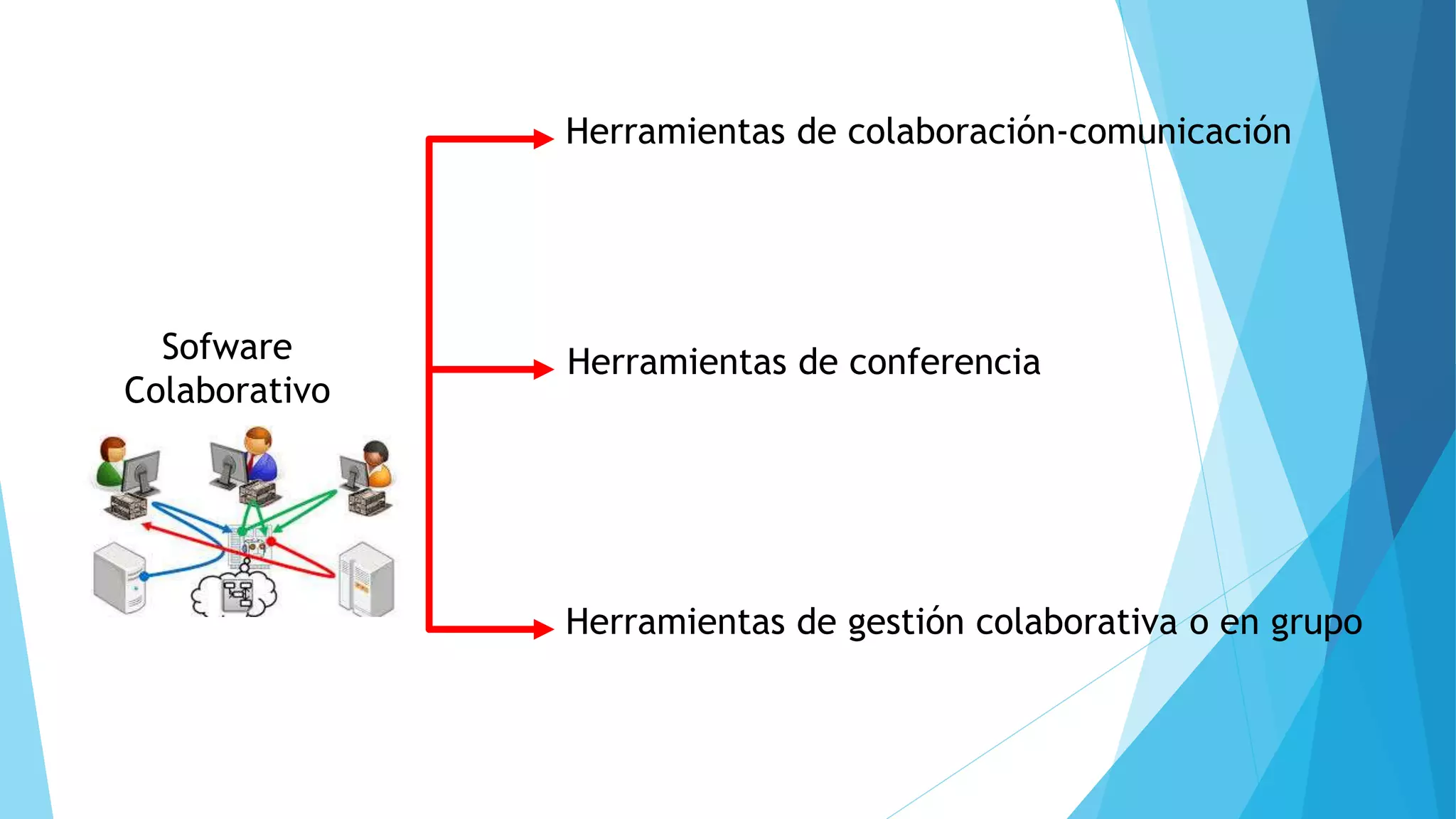 Sofware Colaborativo

Herramientas de colaboración-comunicación

Herramientas de conferencia

Herramientas de gestión colaborativa o en grupo